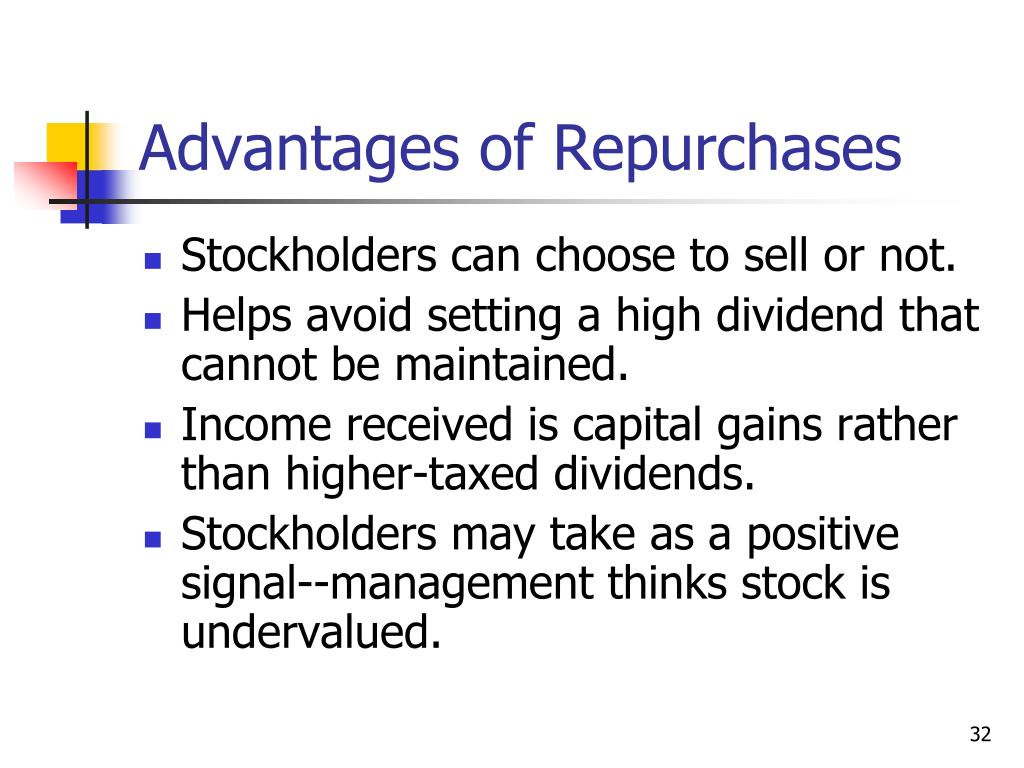 Advantages of Repurchases

- Stockholders can choose to sell or not.
- Helps avoid setting a high dividend that cannot be maintained.
- Income received is capital gains rather than higher-taxed dividends.
- Stockholders may take as a positive signal--management thinks stock is undervalued.

32